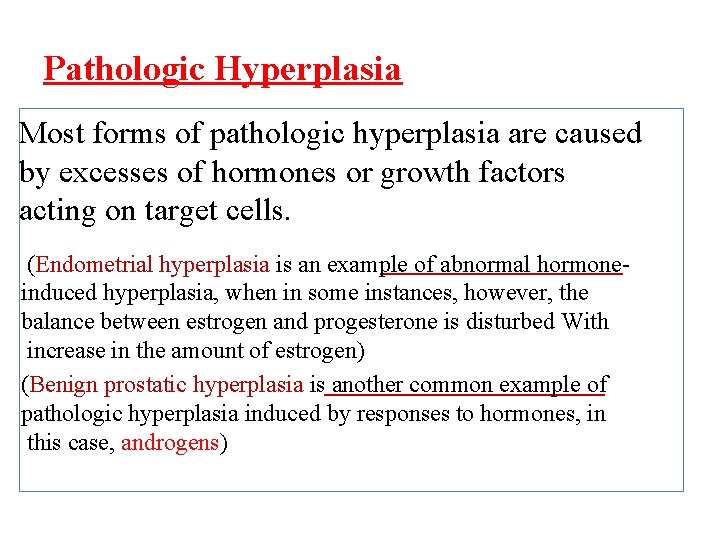 Pathologic Hyperplasia

Most forms of pathologic hyperplasia are caused by excesses of hormones or growth factors acting on target cells.

(Endometrial hyperplasia is an example of abnormal hormone-induced hyperplasia, when in some instances, however, the balance between estrogen and progesterone is disturbed With increase in the amount of estrogen)

(Benign prostatic hyperplasia is another common example of pathologic hyperplasia induced by responses to hormones, in this case, androgens)